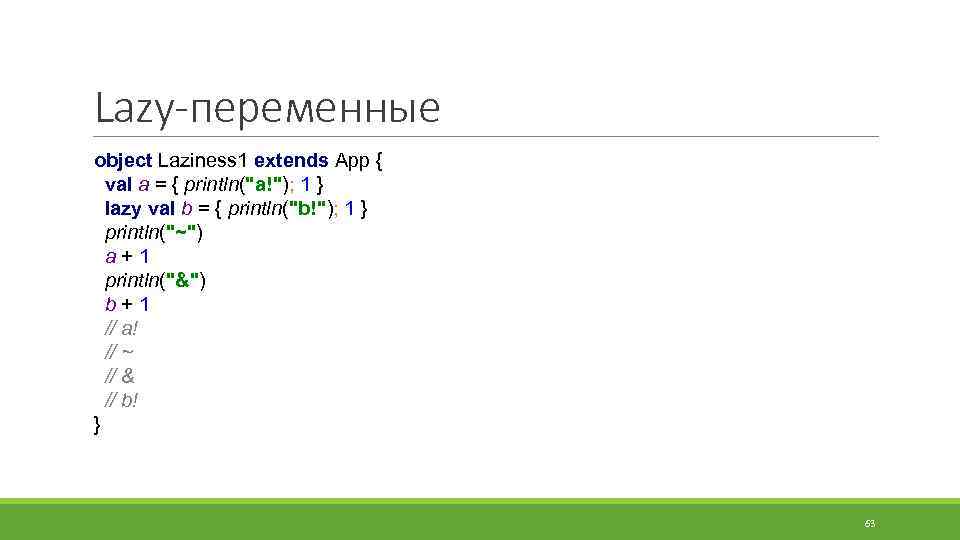 Lazy-переменные

object Laziness1 extends App {
 val a = { println("a!"); 1 }
 lazy val b = { println("b!"); 1 }
 println("~")
 a + 1
 println("&")
 b + 1
 // a!
 // ~
 // &
 // b!
}

63